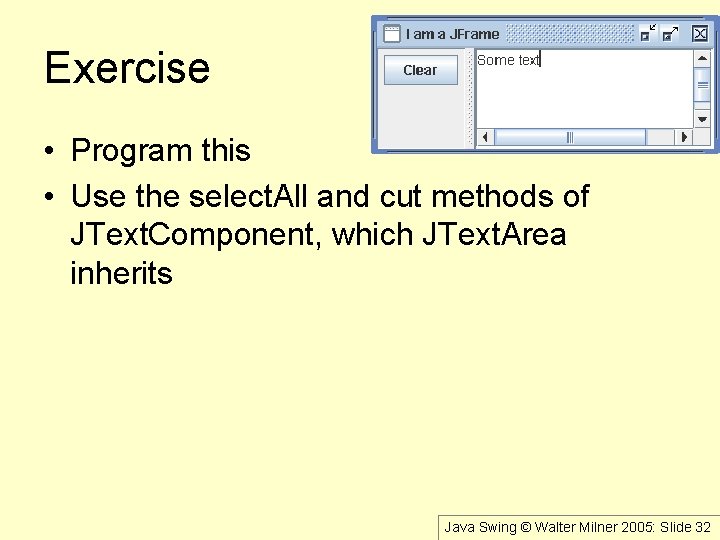 Exercise

I am a JFrame

Clear

Some text

• Program this

• Use the selectAll and cut methods of JTextComponent, which JTextArea inherits

Java Swing © Walter Milner 2005: Slide 32